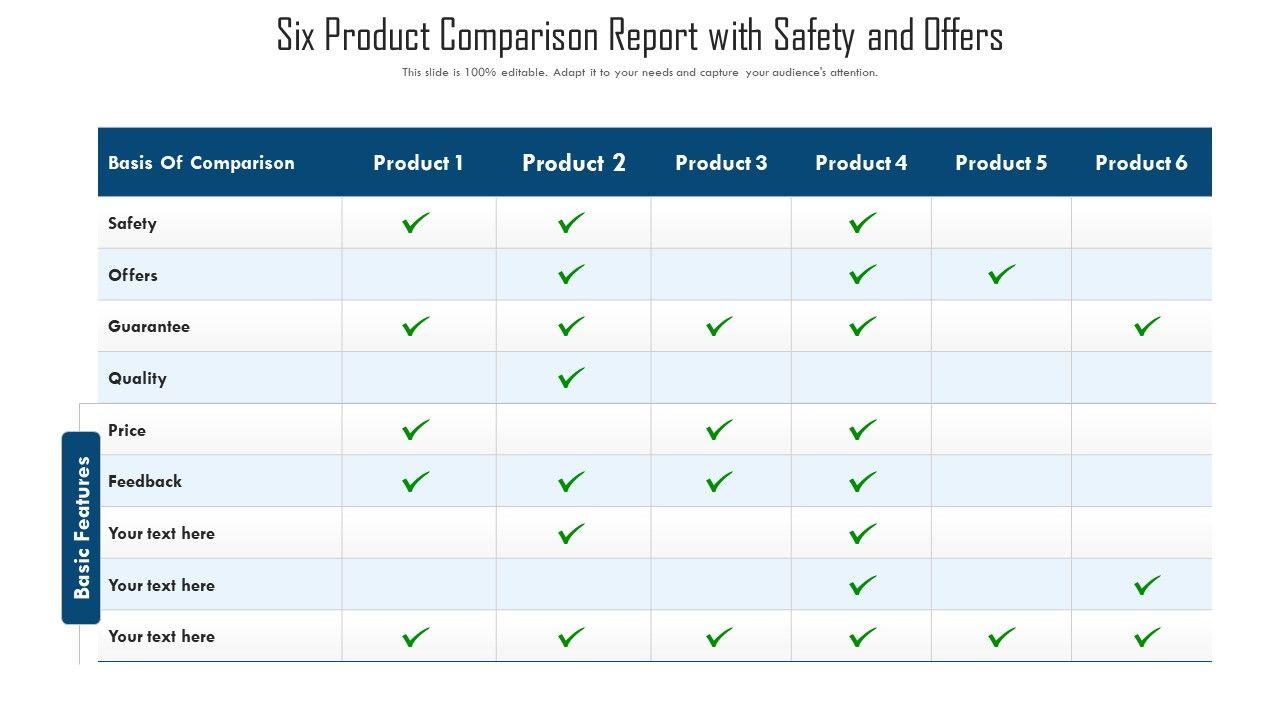 Six Product Comparison Report with Safety and Offers

This slide is 100% editable. Adapt it to your needs and capture your audience's attention.

| Basis Of Comparison | Product 1 | Product 2 | Product 3 | Product 4 | Product 5 | Product 6 |
|---|---|---|---|---|---|---|
| Safety | ✓ | ✓ |  | ✓ |  |  |
| Offers |  | ✓ |  | ✓ | ✓ |  |
| Guarantee | ✓ | ✓ | ✓ | ✓ |  | ✓ |
| Quality |  | ✓ |  |  |  |  |
| Price | ✓ |  | ✓ | ✓ |  |  |
| Feedback | ✓ | ✓ | ✓ | ✓ |  |  |
| Your text here |  | ✓ |  | ✓ |  |  |
| Your text here |  |  |  | ✓ |  | ✓ |
| Your text here | ✓ | ✓ | ✓ | ✓ | ✓ | ✓ |

Basic Features